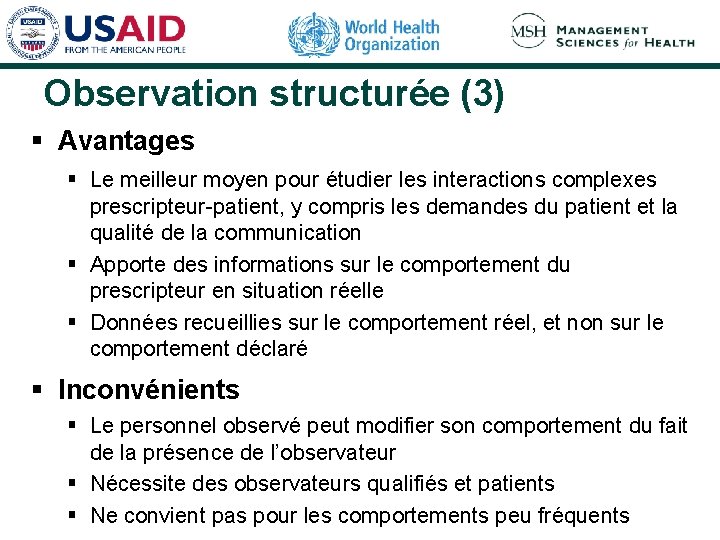 USAID
FROM THE AMERICAN PEOPLE

World Health Organization

MSH MANAGEMENT SCIENCES for HEALTH

Observation structurée (3)

▪ Avantages

▪ Le meilleur moyen pour étudier les interactions complexes prescripteur-patient, y compris les demandes du patient et la qualité de la communication

▪ Apporte des informations sur le comportement du prescripteur en situation réelle

▪ Données recueillies sur le comportement réel, et non sur le comportement déclaré

▪ Inconvénients

▪ Le personnel observé peut modifier son comportement du fait de la présence de l'observateur

▪ Nécessite des observateurs qualifiés et patients

▪ Ne convient pas pour les comportements peu fréquents